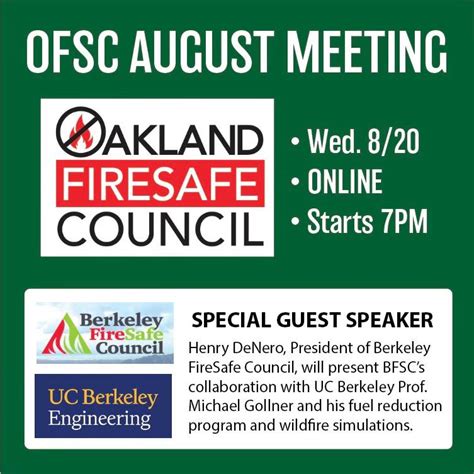 OFSC AUGUST MEETING

OAKLAND
FIRESAFE
COUNCIL

• Wed. 8/20
• ONLINE
• Starts 7PM

Berkeley FireSafe Council

UC Berkeley Engineering

SPECIAL GUEST SPEAKER

Henry DeNero, President of Berkeley FireSafe Council, will present BFSC's collaboration with UC Berkeley Prof. Michael Gollner and his fuel reduction program and wildfire simulations.